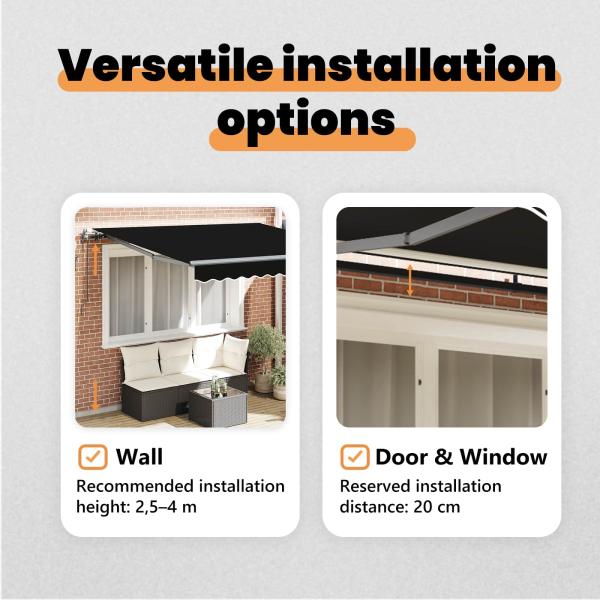 Versatile installation options

Wall
Recommended installation height: 2,5–4 m

Door & Window
Reserved installation distance: 20 cm